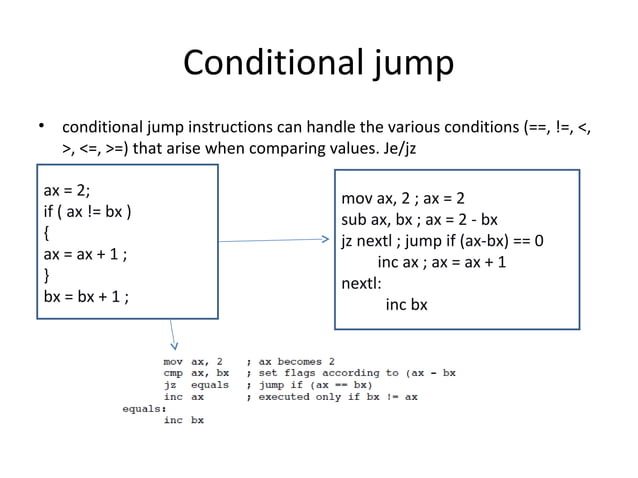 Conditional jump

• conditional jump instructions can handle the various conditions (==, !=, <, >, <=, >=) that arise when comparing values. Je/jz

ax = 2;
if ( ax != bx )
{
ax = ax + 1 ;
}
bx = bx + 1 ;

mov ax, 2 ; ax = 2
sub ax, bx ; ax = 2 - bx
jz nextl ; jump if (ax-bx) == 0
inc ax ; ax = ax + 1
nextl:
inc bx

mov ax, 2 ; ax becomes 2
cmp ax, bx ; set flags according to (ax - bx
jz equals ; jump if (ax == bx)
inc ax ; executed only if bx != ax
equals:
inc bx